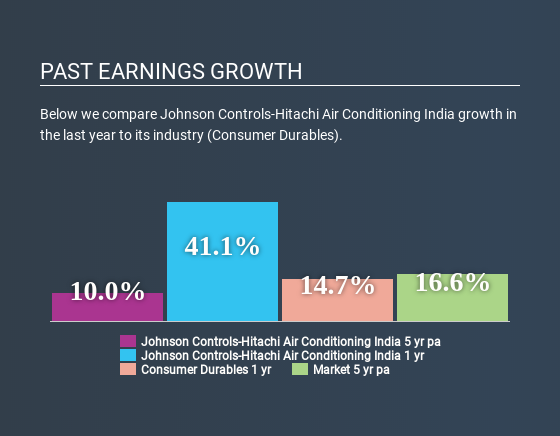 PAST EARNINGS GROWTH

Below we compare Johnson Controls-Hitachi Air Conditioning India growth in the last year to its industry (Consumer Durables).

10.0%
41.1%
14.7%
16.6%

Johnson Controls-Hitachi Air Conditioning India 5 yr pa
Johnson Controls-Hitachi Air Conditioning India 1 yr
Consumer Durables 1 yr
Market 5 yr pa